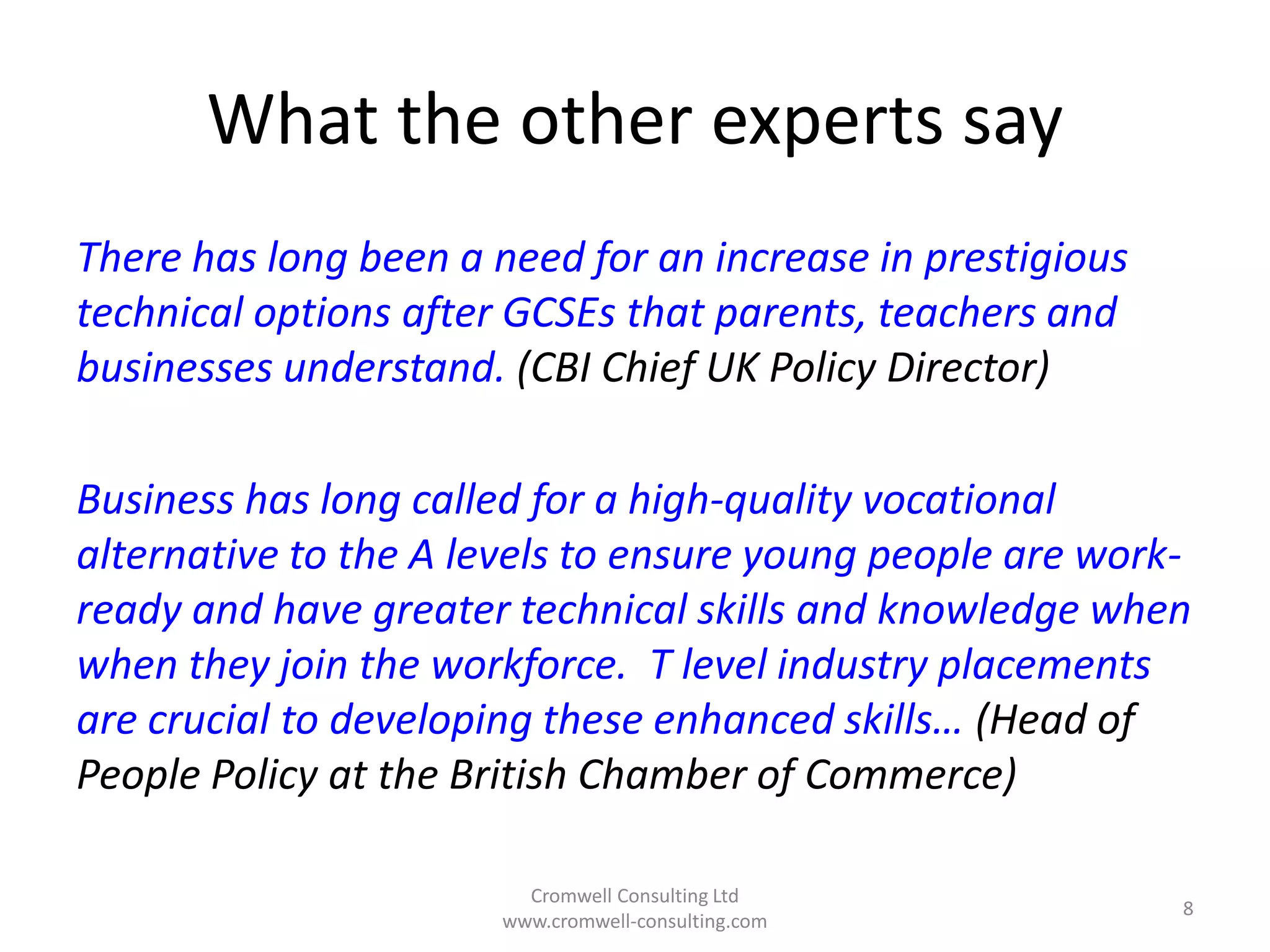 What the other experts say

There has long been a need for an increase in prestigious technical options after GCSEs that parents, teachers and businesses understand. (CBI Chief UK Policy Director)

Business has long called for a high-quality vocational alternative to the A levels to ensure young people are work-ready and have greater technical skills and knowledge when when they join the workforce.  T level industry placements are crucial to developing these enhanced skills… (Head of People Policy at the British Chamber of Commerce)

Cromwell Consulting Ltd
www.cromwell-consulting.com

8